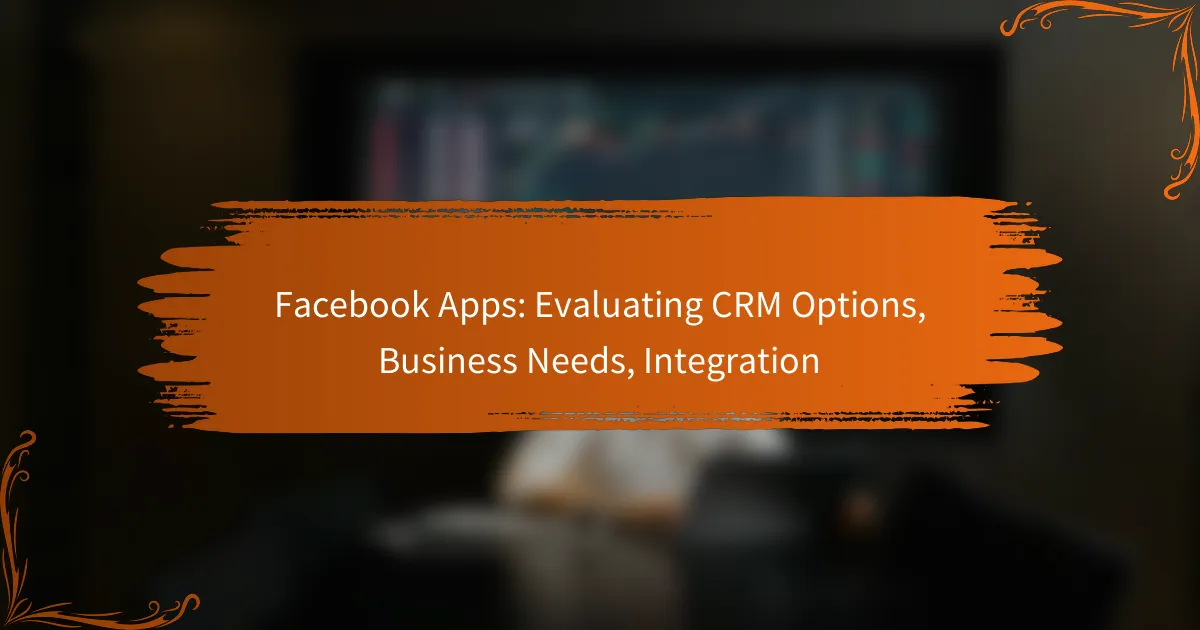 Facebook Apps: Evaluating CRM Options, Business Needs, Integration